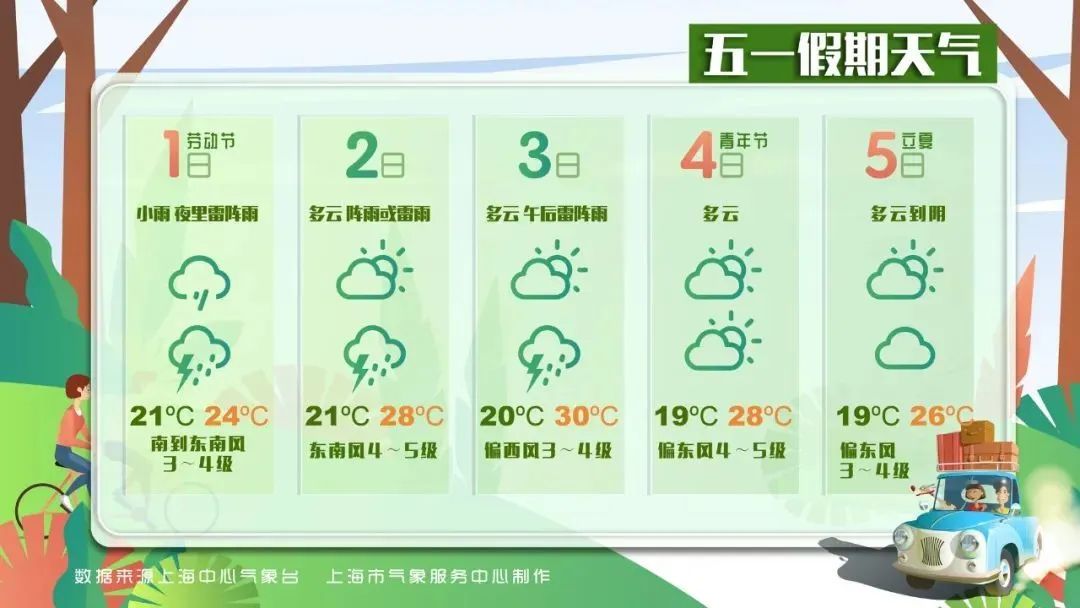 五一假期天气

1日 劳动节
小雨 夜里雷阵雨
21°C 24°C
南到东南风 3～4级

2日
多云 阵雨或雷雨
21°C 28°C
东南风4～5级

3日
多云 午后雷阵雨
20°C 30°C
偏西风3～4级

4日 青年节
多云
19°C 28°C
偏东风4～5级

5日 立夏
多云到阴
19°C 26°C
偏东风 3～4级

数据来源上海中心气象台 上海市气象服务中心制作